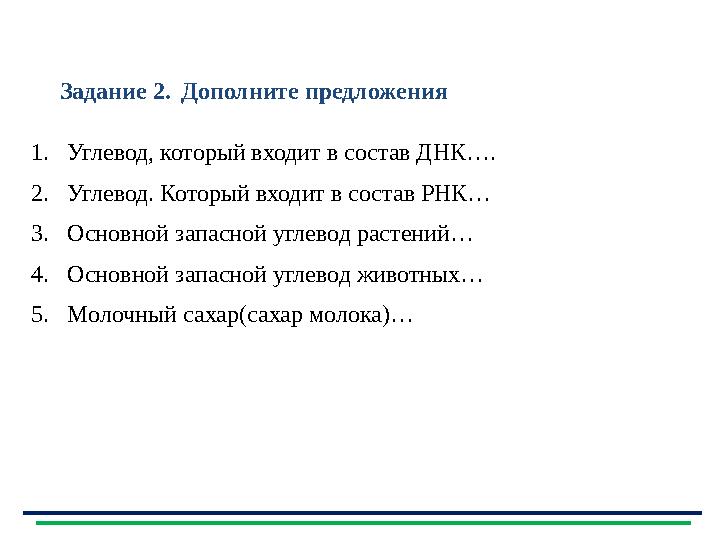 Задание 2. Дополните предложения

1. Углевод, который входит в состав ДНК….
2. Углевод. Который входит в состав РНК…
3. Основной запасной углевод растений…
4. Основной запасной углевод животных…
5. Молочный сахар(сахар молока)…